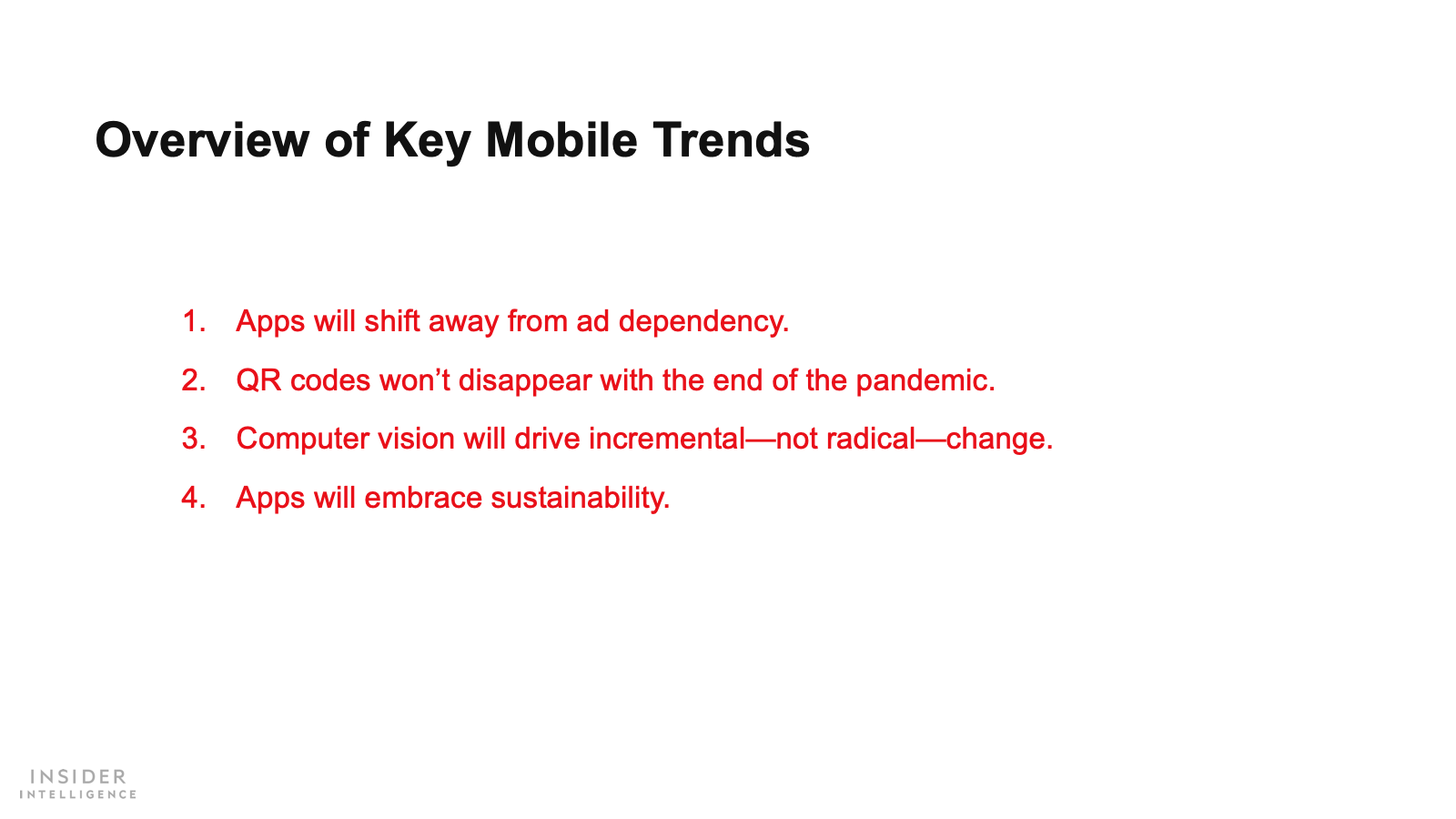 Overview of Key Mobile Trends

1. Apps will shift away from ad dependency.

2. QR codes won’t disappear with the end of the pandemic.

3. Computer vision will drive incremental—not radical—change.

4. Apps will embrace sustainability.

INSIDER
INTELLIGENCE